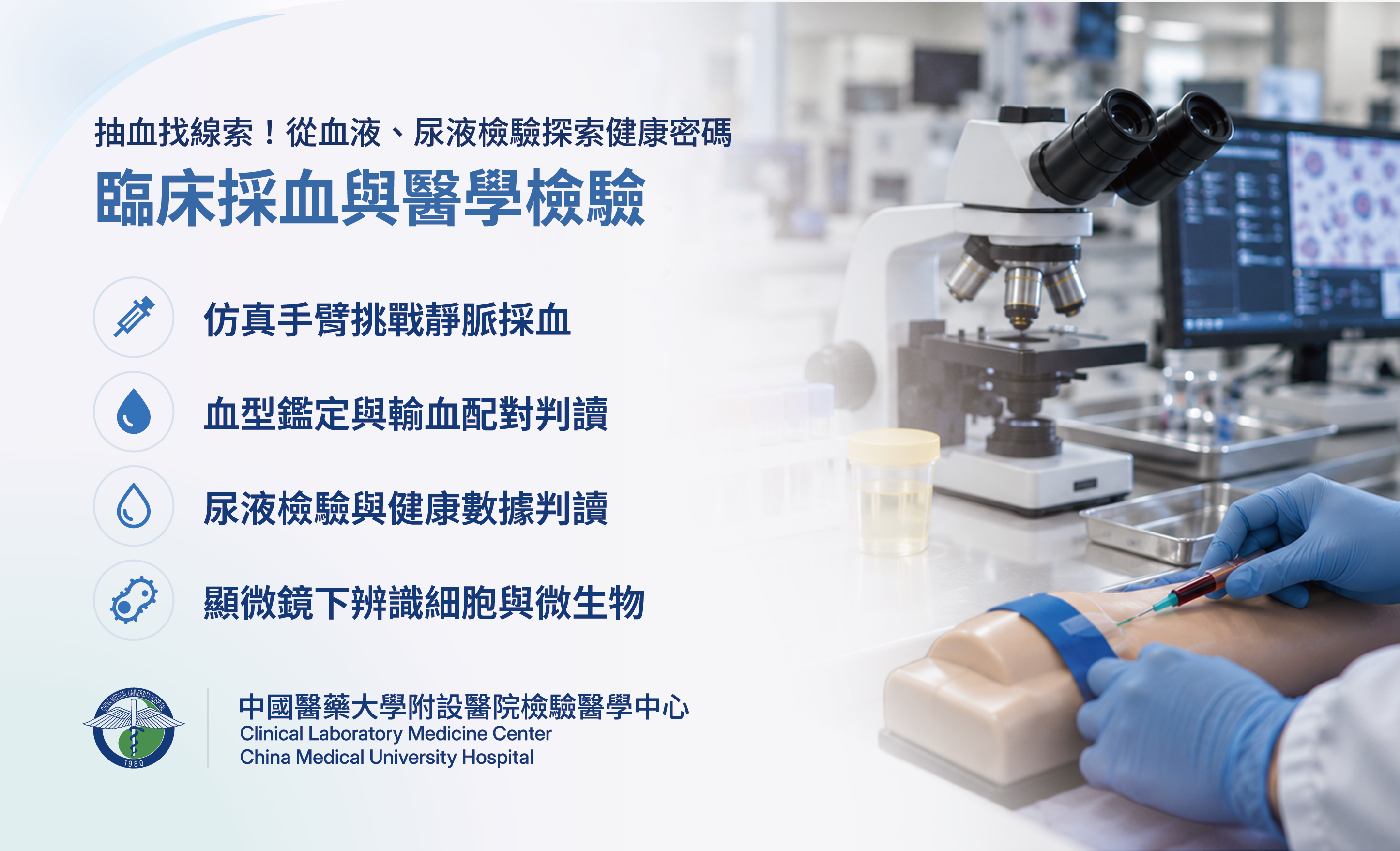 抽血找線索！從血液、尿液檢驗探索健康密碼

臨床採血與醫學檢驗

仿真手臂挑戰靜脈採血

血型鑑定與輸血配對判讀

尿液檢驗與健康數據判讀

顯微鏡下辨識細胞與微生物

CHINA MEDICAL UNIVERSITY HOSPITAL
1980

中國醫藥大學附設醫院檢驗醫學中心
Clinical Laboratory Medicine Center
China Medical University Hospital